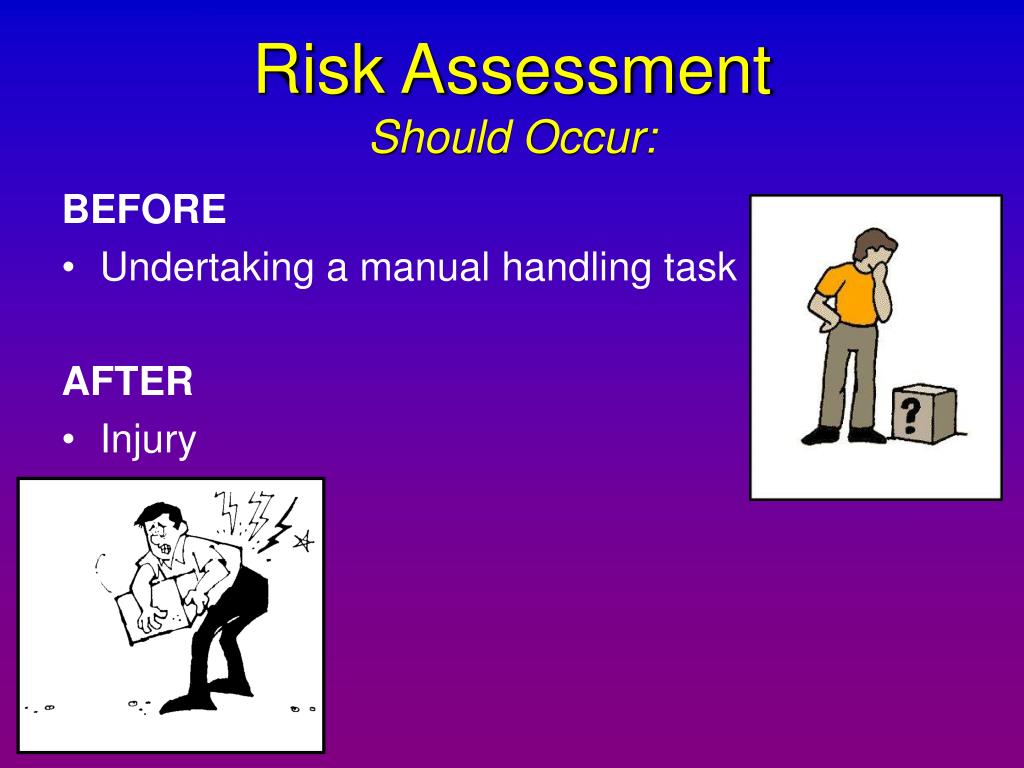 Risk Assessment
Should Occur:

BEFORE
• Undertaking a manual handling task

AFTER
• Injury

?